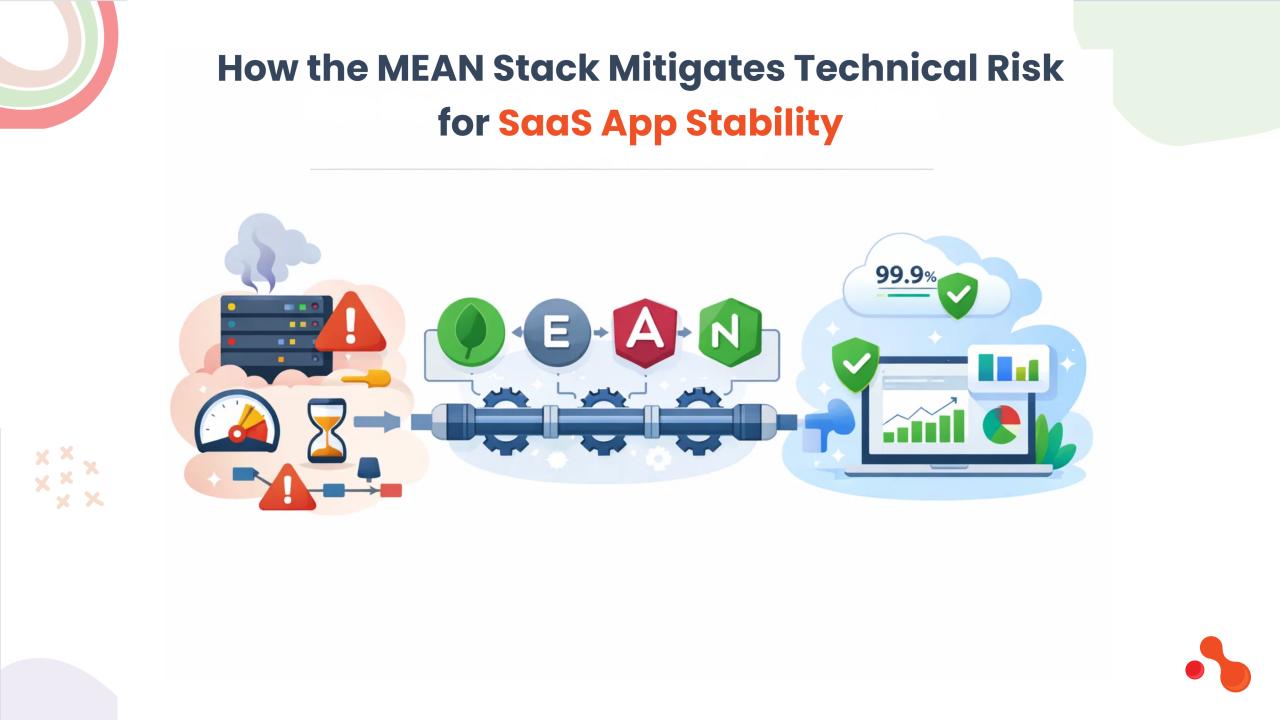 How the MEAN Stack Mitigates Technical Risk for SaaS App Stability

E A N

99.9%